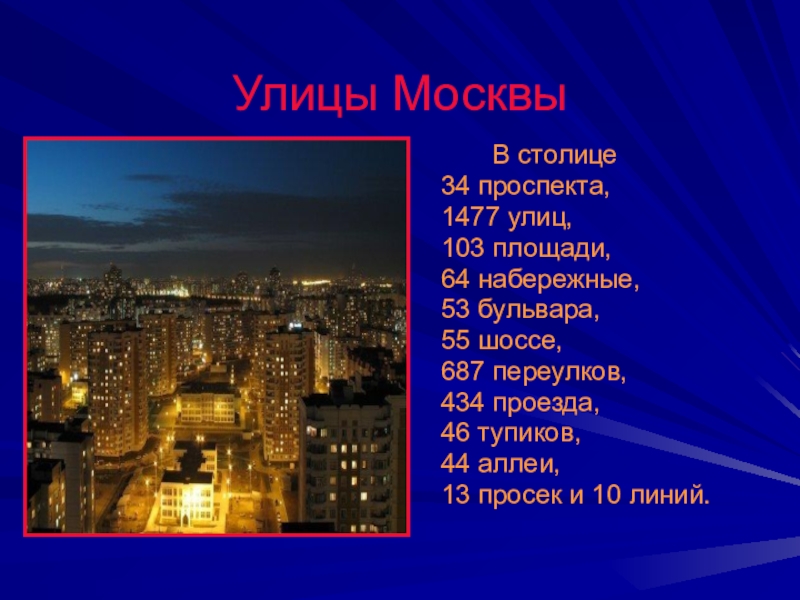 Улицы Москвы

В столице
34 проспекта,
1477 улиц,
103 площади,
64 набережные,
53 бульвара,
55 шоссе,
687 переулков,
434 проезда,
46 тупиков,
44 аллеи,
13 просек и 10 линий.